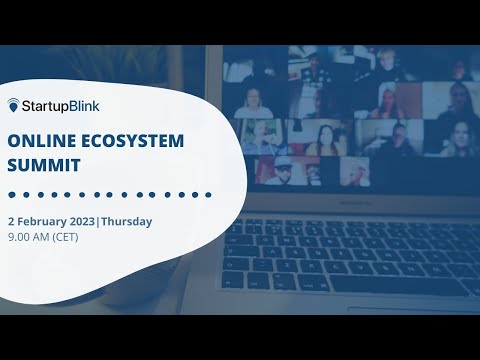 StartupBlink

ONLINE ECOSYSTEM SUMMIT

2 February 2023|Thursday
9.00 AM (CET)